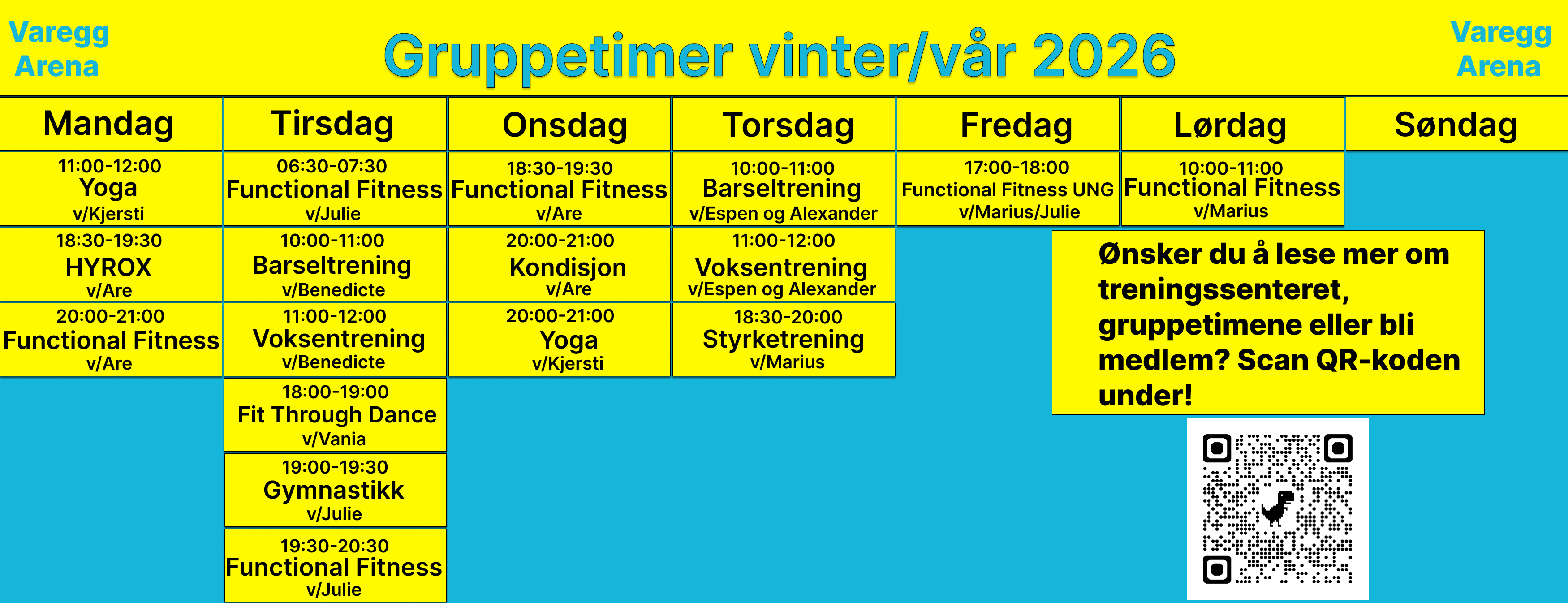 Varegg Arena

Gruppetimer vinter/vår 2026

Varegg Arena

| Mandag | Tirsdag | Onsdag | Torsdag | Fredag | Lørdag | Søndag |
|---|---|---|---|---|---|---|
| 11:00-12:00 Yoga v/Kjersti | 06:30-07:30 Functional Fitness v/Julie | 18:30-19:30 Functional Fitness v/Are | 10:00-11:00 Barseltrening v/Espen og Alexander | 17:00-18:00 Functional Fitness UNG v/Marius/Julie | 10:00-11:00 Functional Fitness v/Marius | |
| 18:30-19:30 HYROX v/Are | 10:00-11:00 Barseltrening v/Benedicte | 20:00-21:00 Kondisjon v/Are | 11:00-12:00 Voksentrening v/Espen og Alexander | | | |
| 20:00-21:00 Functional Fitness v/Are | 11:00-12:00 Voksentrening v/Benedicte | 20:00-21:00 Yoga v/Kjersti | 18:30-20:00 Styrketrening v/Marius | | | |
| | 18:00-19:00 Fit Through Dance v/Vania | | | | | |
| | 19:00-19:30 Gymnastikk v/Julie | | | | | |
| | 19:30-20:30 Functional Fitness v/Julie | | | | | |

Ønsker du å lese mer om treningssenteret, gruppetimene eller bli medlem? Scan QR-koden under!